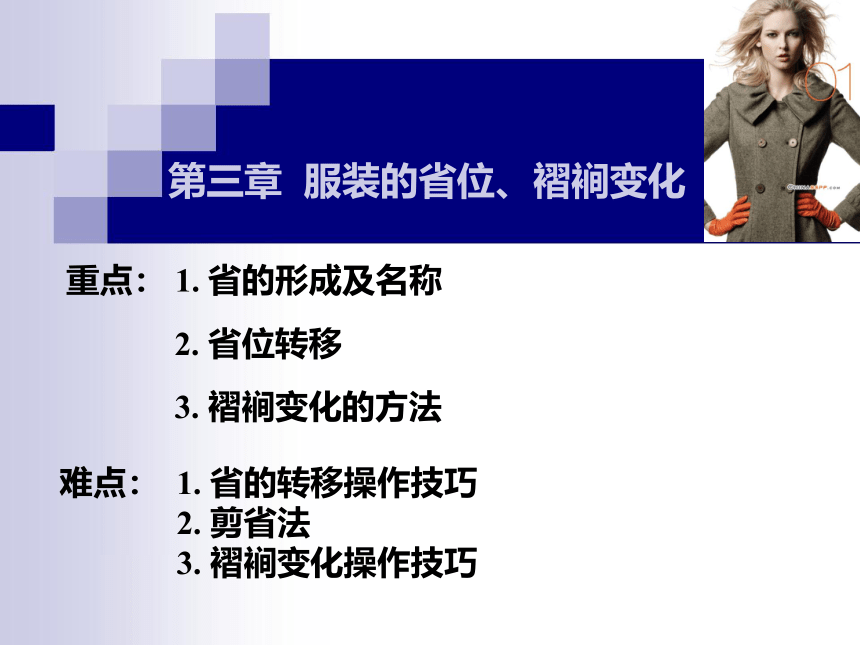 01

第三章 服装的省位、褶裥变化

重点： 1. 省的形成及名称

2. 省位转移

3. 褶裥变化的方法

难点： 1. 省的转移操作技巧
2. 剪省法
3. 褶裥变化操作技巧